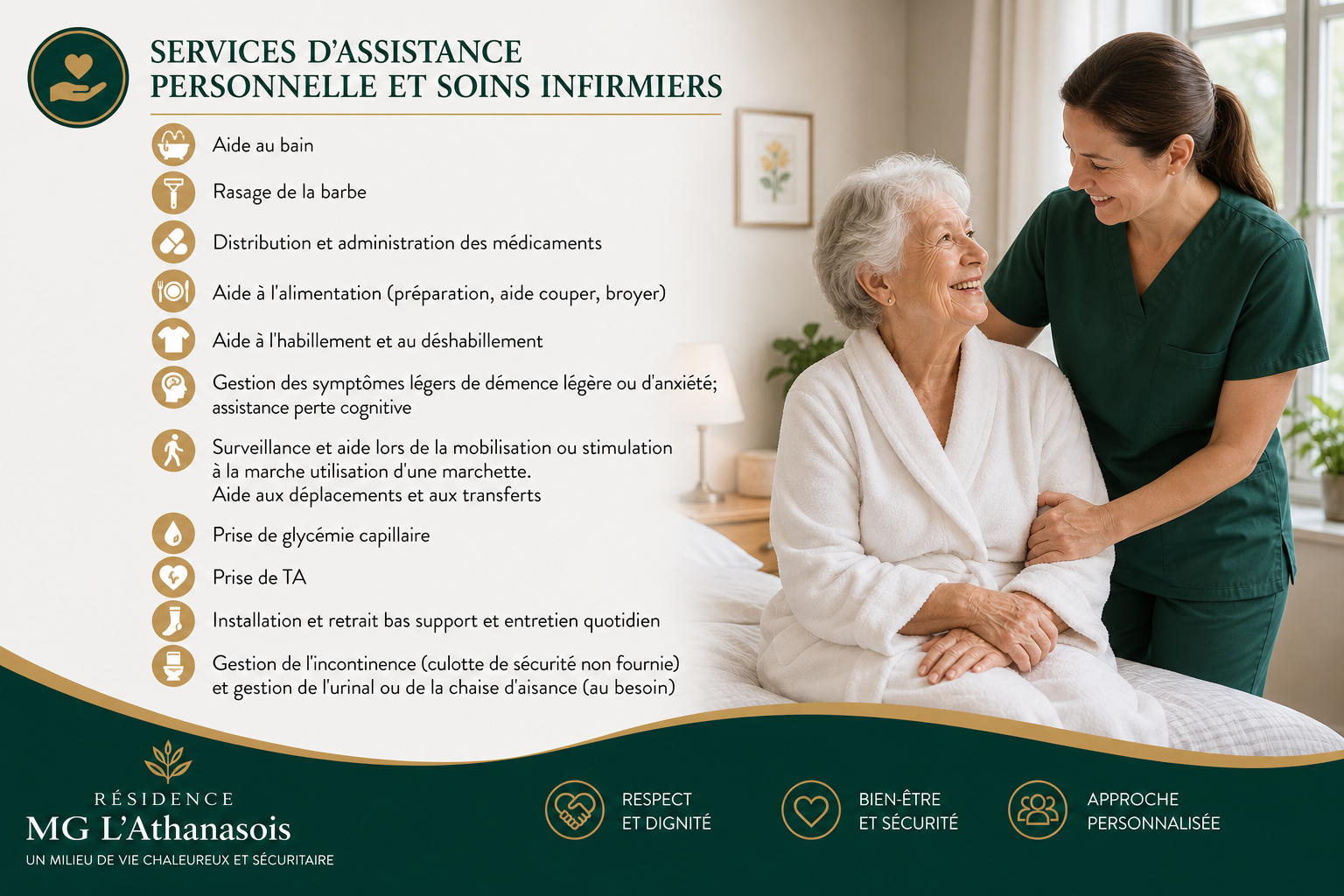 SERVICES D'ASSISTANCE PERSONNELLE ET SOINS INFIRMIERS

Aide au bain

Rasage de la barbe

Distribution et administration des médicaments

Aide à l'alimentation (préparation, aide couper, broyer)

Aide à l'habillement et au déshabillement

Gestion des symptômes légers de démence légère ou d'anxiété; assistance perte cognitive

Surveillance et aide lors de la mobilisation ou stimulation à la marche utilisation d'une marchette.
Aide aux déplacements et aux transferts

Prise de glycémie capillaire

Prise de TA

Installation et retrait bas support et entretien quotidien

Gestion de l'incontinence (culotte de sécurité non fournie) et gestion de l'urinal ou de la chaise d'aisance (au besoin)

RÉSIDENCE
MG L'Athanasois
UN MILIEU DE VIE CHALEUREUX ET SÉCURITAIRE

RESPECT ET DIGNITÉ

BIEN-ÊTRE ET SÉCURITÉ

APPROCHE PERSONNALISÉE